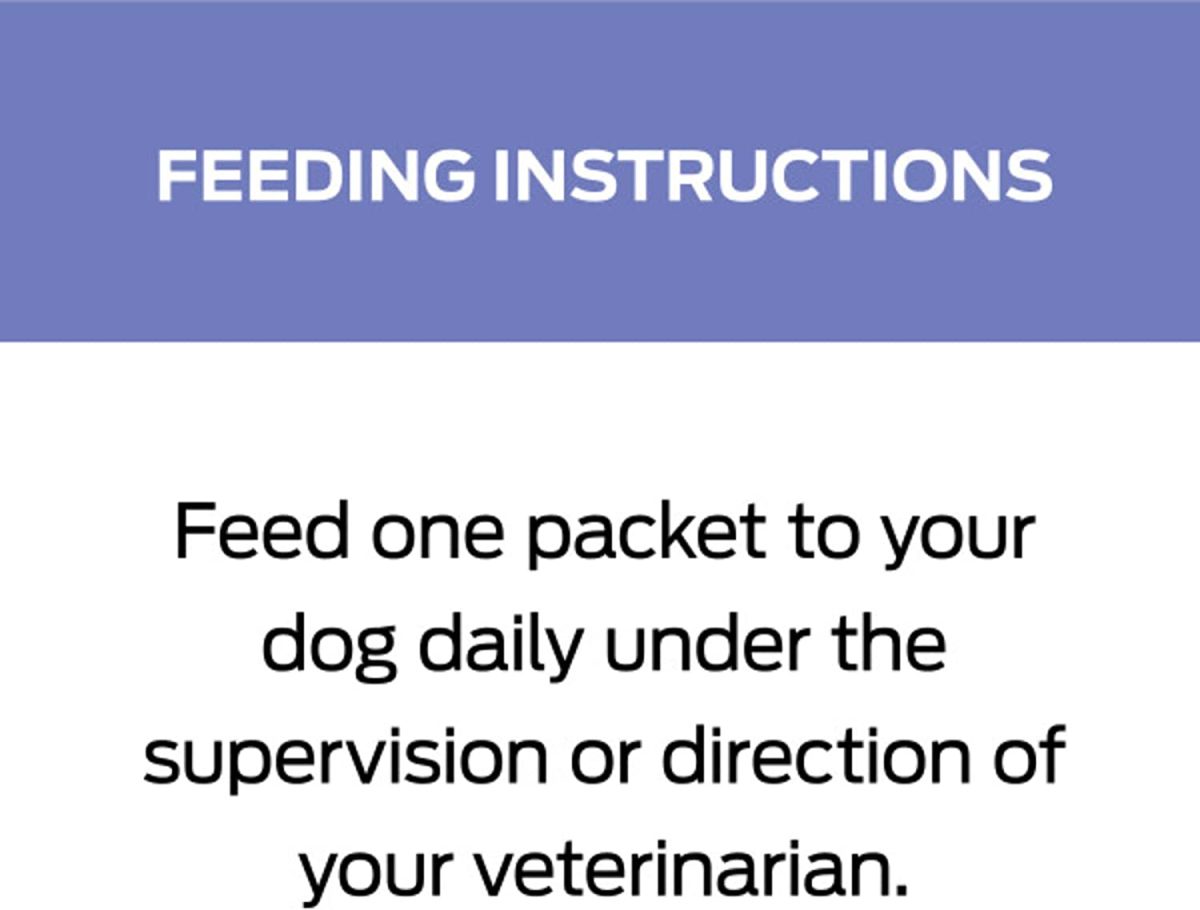 FEEDING INSTRUCTIONS

Feed one packet to your dog daily under the supervision or direction of your veterinarian.